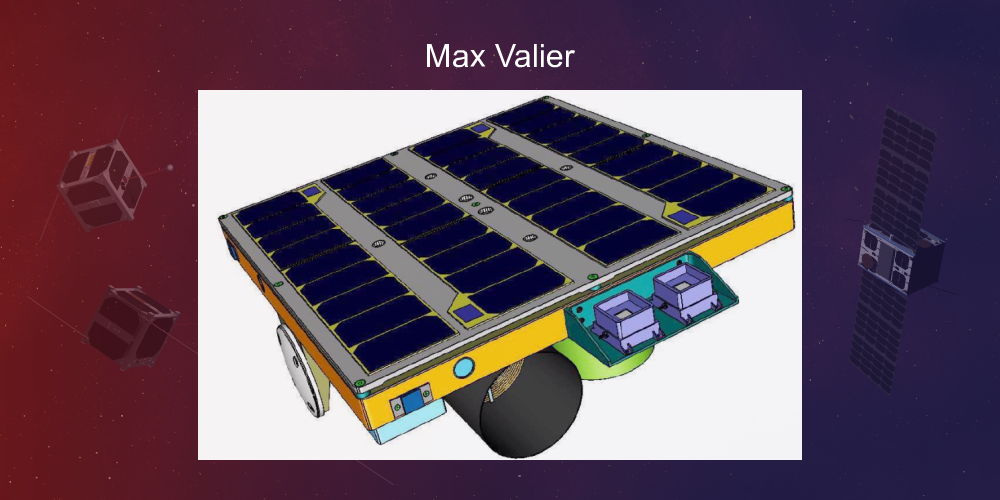 Max Valier